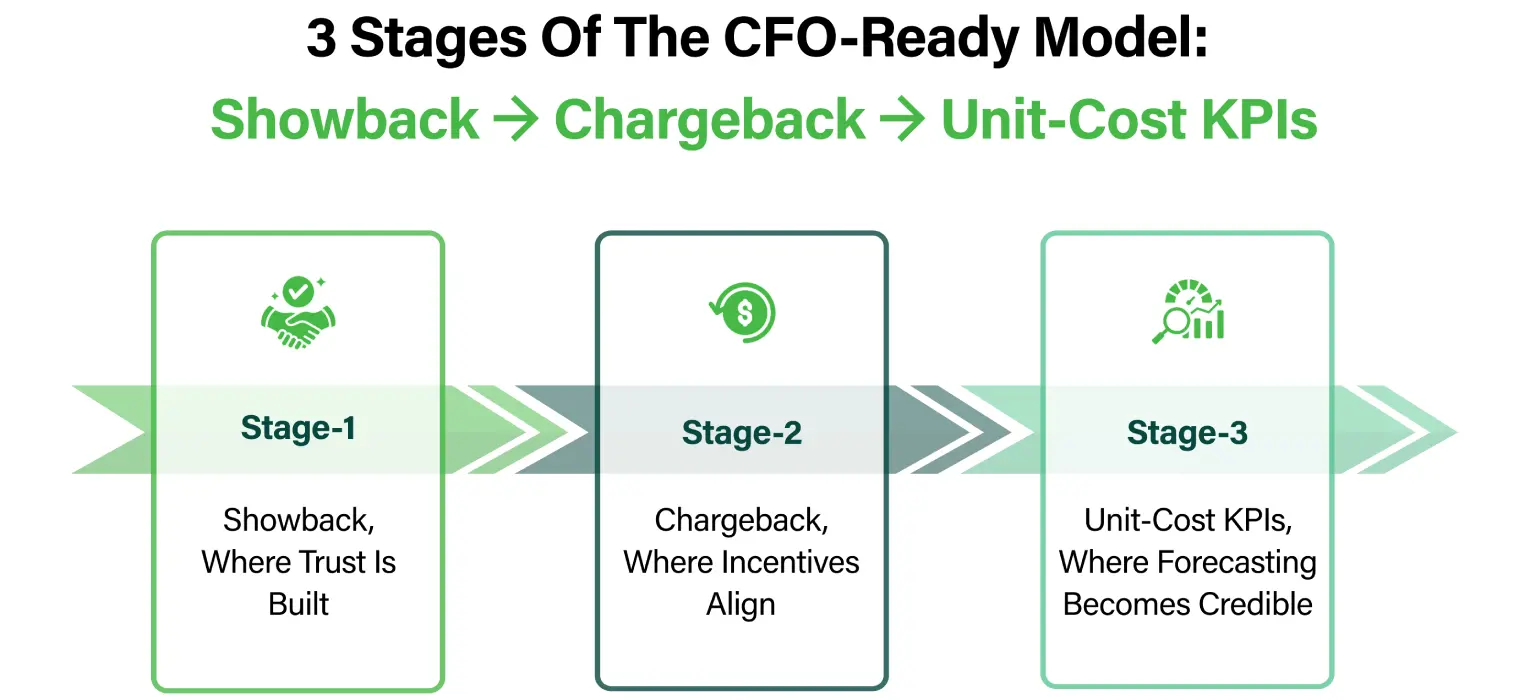 3 Stages Of The CFO-Ready Model:

Showback → Chargeback → Unit-Cost KPIs

Stage-1

Showback, Where Trust Is Built

Stage-2

Chargeback, Where Incentives Align

Stage-3

Unit-Cost KPIs, Where Forecasting Becomes Credible